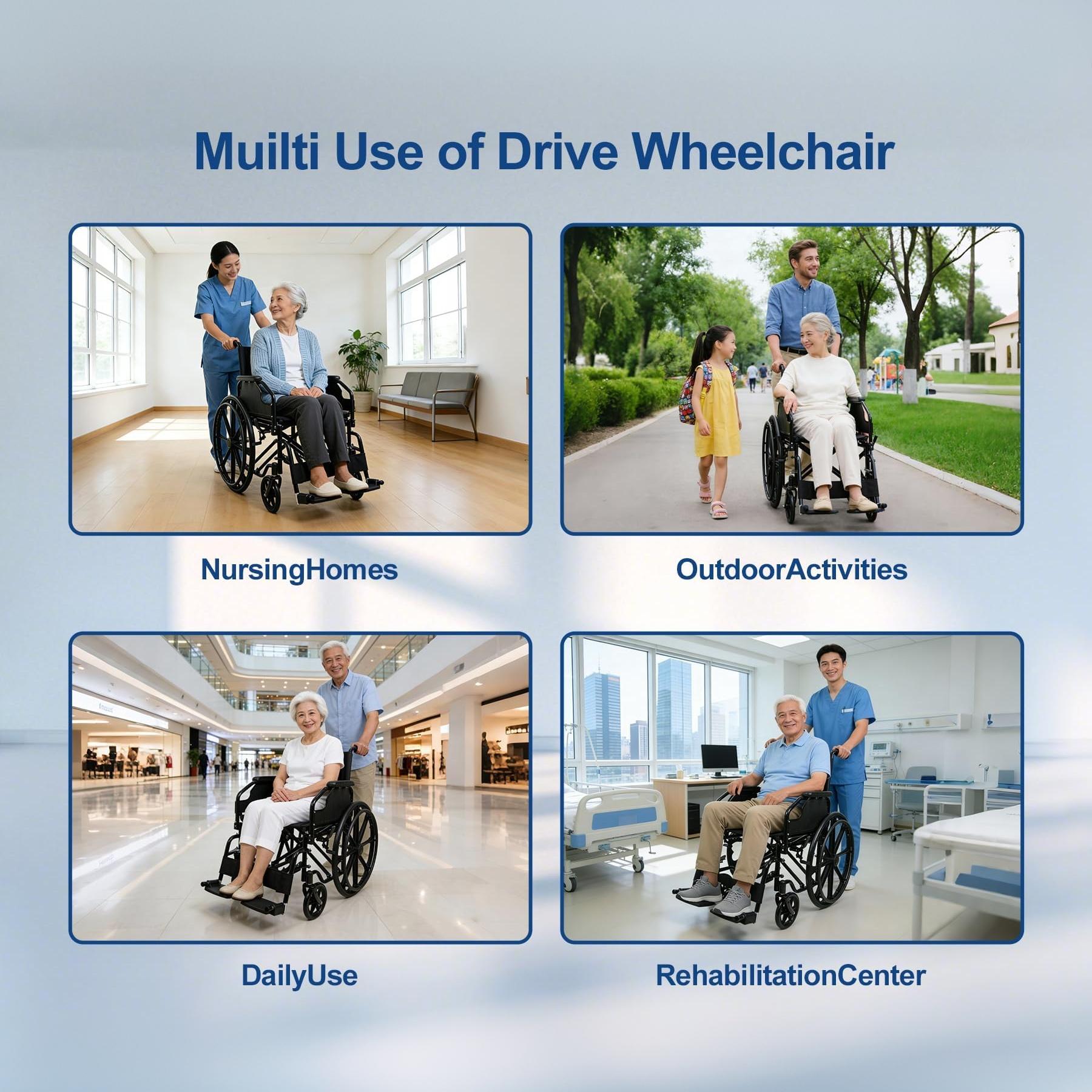 Muilti Use of Drive Wheelchair

NursingHomes

OutdoorActivities

DailyUse

RehabilitationCenter